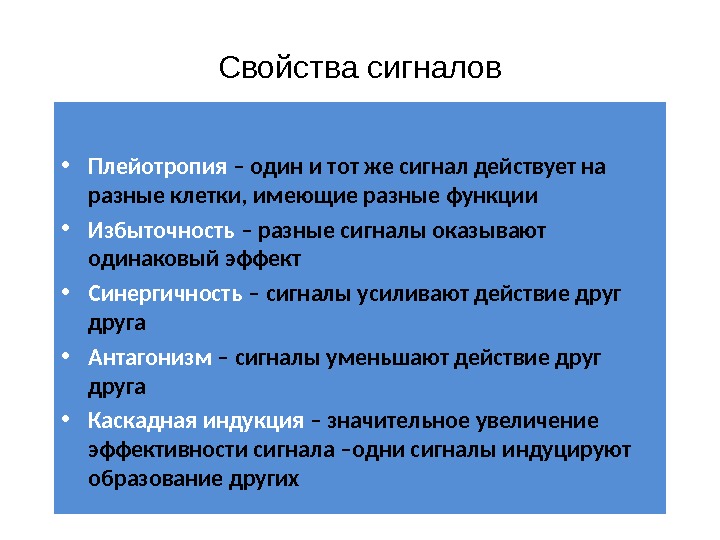 Свойства сигналов

• Плейотропия – один и тот же сигнал действует на разные клетки, имеющие разные функции
• Избыточность – разные сигналы оказывают одинаковый эффект
• Синергичность – сигналы усиливают действие друг друга
• Антагонизм – сигналы уменьшают действие друг друга
• Каскадная индукция – значительное увеличение эффективности сигнала –одни сигналы индуцируют образование других